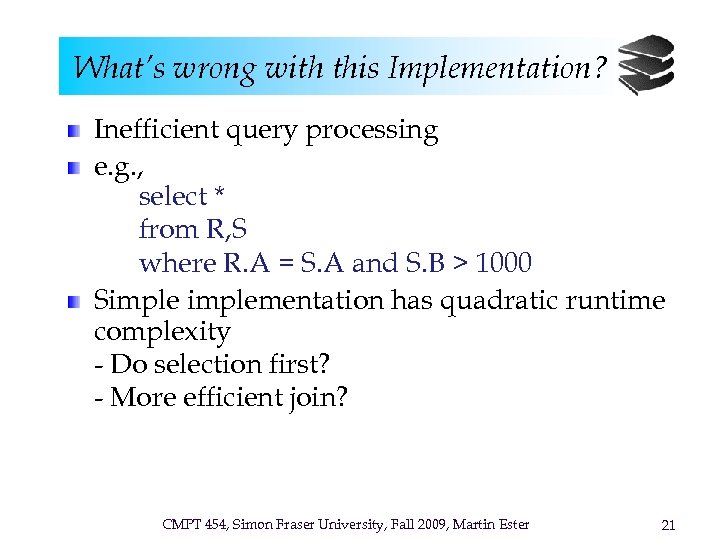 What's wrong with this Implementation?

Inefficient query processing

e.g.,
select *
from R,S
where R.A = S.A and S.B > 1000

Simple implementation has quadratic runtime complexity
- Do selection first?
- More efficient join?

CMPT 454, Simon Fraser University, Fall 2009, Martin Ester 21